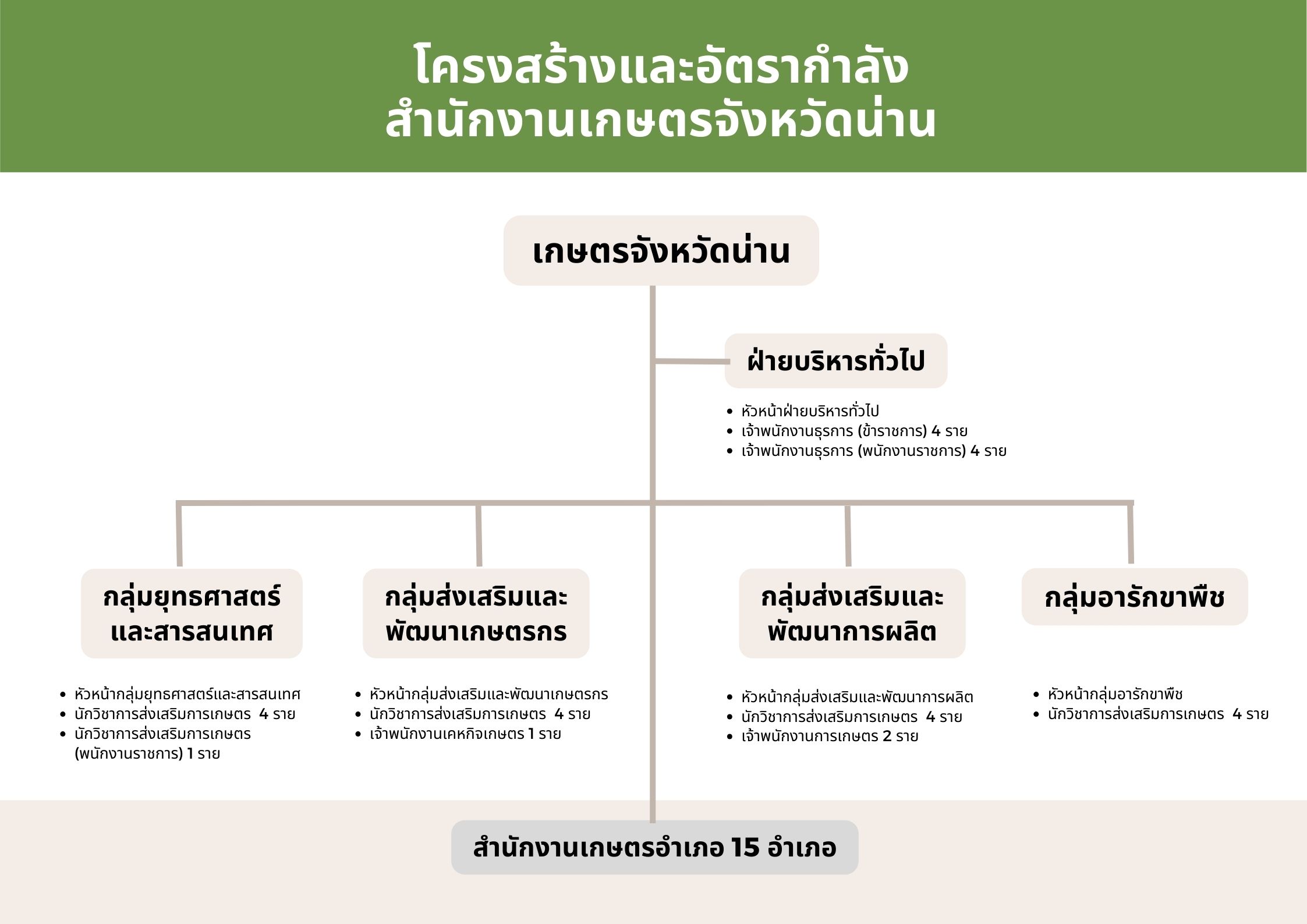 โครงสร้างและอัตรากำลัง
สำนักงานเกษตรจังหวัดน่าน

เกษตรจังหวัดน่าน

ฝ่ายบริหารทั่วไป

• หัวหน้าฝ่ายบริหารทั่วไป
• เจ้าพนักงานธุรการ (ข้าราชการ) 4 ราย
• เจ้าพนักงานธุรการ (พนักงานราชการ) 4 ราย

กลุ่มยุทธศาสตร์และสารสนเทศ

• หัวหน้ากลุ่มยุทธศาสตร์และสารสนเทศ
• นักวิชาการส่งเสริมการเกษตร 4 ราย
• นักวิชาการส่งเสริมการเกษตร (พนักงานราชการ) 1 ราย

กลุ่มส่งเสริมและพัฒนาเกษตรกร

• หัวหน้ากลุ่มส่งเสริมและพัฒนาเกษตรกร
• นักวิชาการส่งเสริมการเกษตร 4 ราย
• เจ้าพนักงานเคหกิจเกษตร 1 ราย

กลุ่มส่งเสริมและพัฒนาการผลิต

• หัวหน้ากลุ่มส่งเสริมและพัฒนาการผลิต
• นักวิชาการส่งเสริมการเกษตร 4 ราย
• เจ้าพนักงานการเกษตร 2 ราย

กลุ่มอารักขาพืช

• หัวหน้ากลุ่มอารักขาพืช
• นักวิชาการส่งเสริมการเกษตร 4 ราย

สำนักงานเกษตรอำเภอ 15 อำเภอ